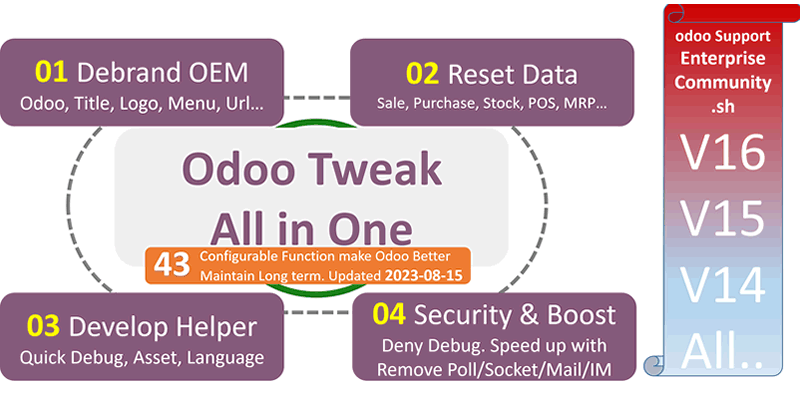 01 Debrand OEM
Odoo, Title, Logo, Menu, Url...

02 Reset Data
Sale, Purchase, Stock, POS, MRP...

Odoo Tweak
All in One

43 Configurable Function make Odoo Better
Maintain Long term. Updated 2023-08-15

03 Develop Helper
Quick Debug, Asset, Language

04 Security & Boost
Deny Debug. Speed up with
Remove Poll/Socket/Mail/IM

odoo Support
Enterprise
Community
.sh
V16
V15
V14
All..